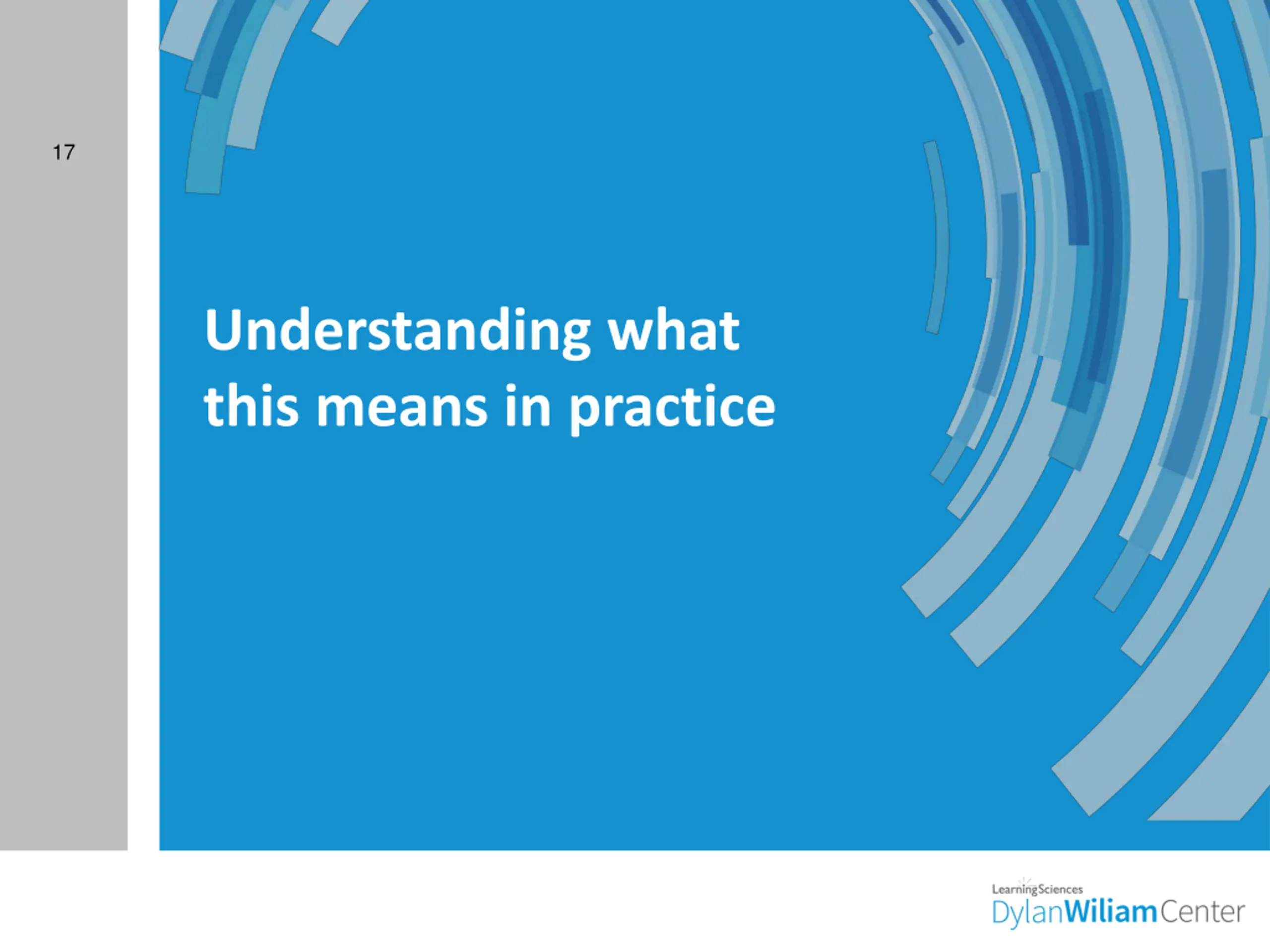 17

Understanding what this means in practice

LearningSciences
DylanWiliamCenter